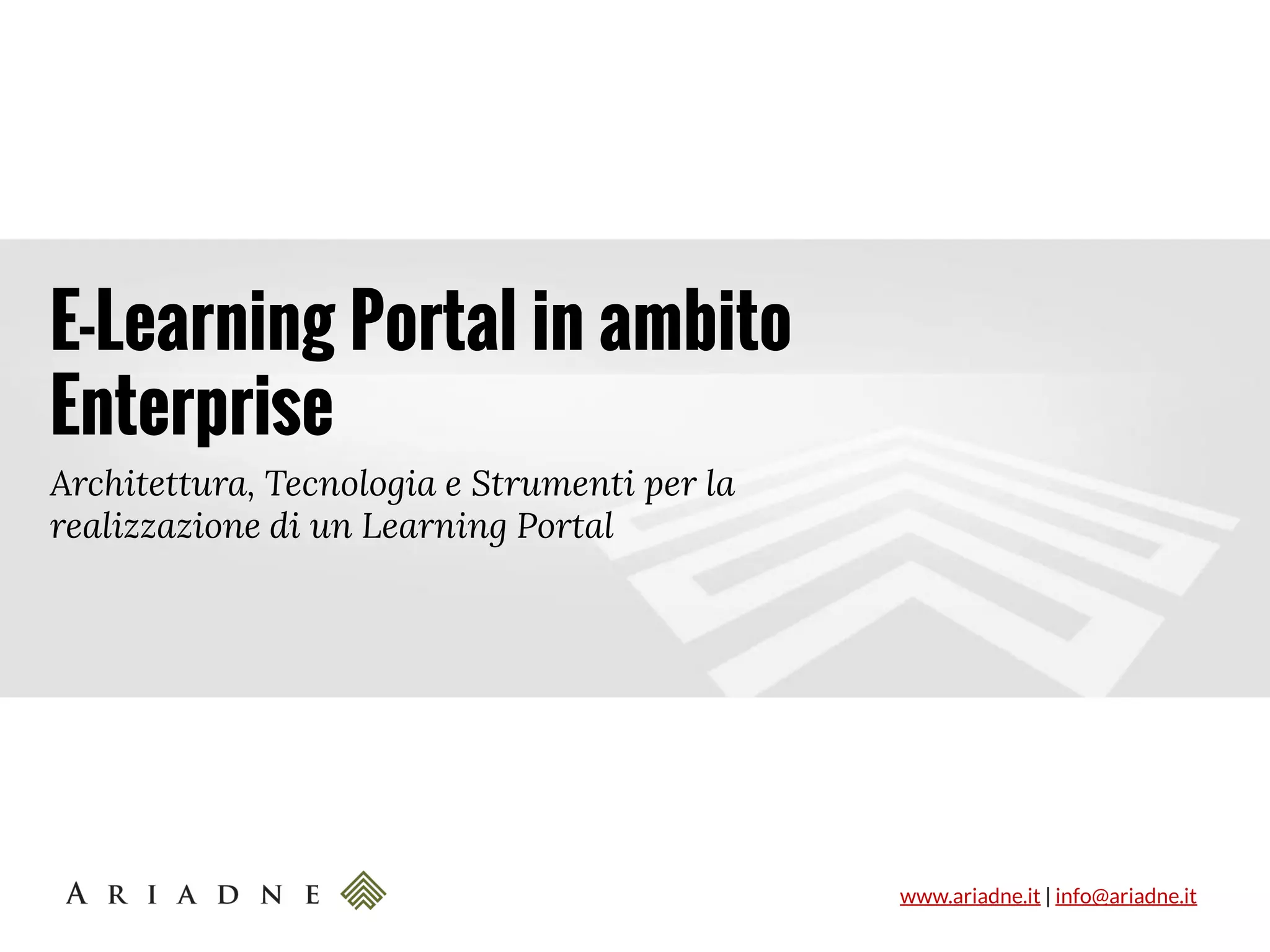 E-Learning Portal in ambito Enterprise

Architettura, Tecnologia e Strumenti per la realizzazione di un Learning Portal

ARIADNE

www.ariadne.it | info@ariadne.it